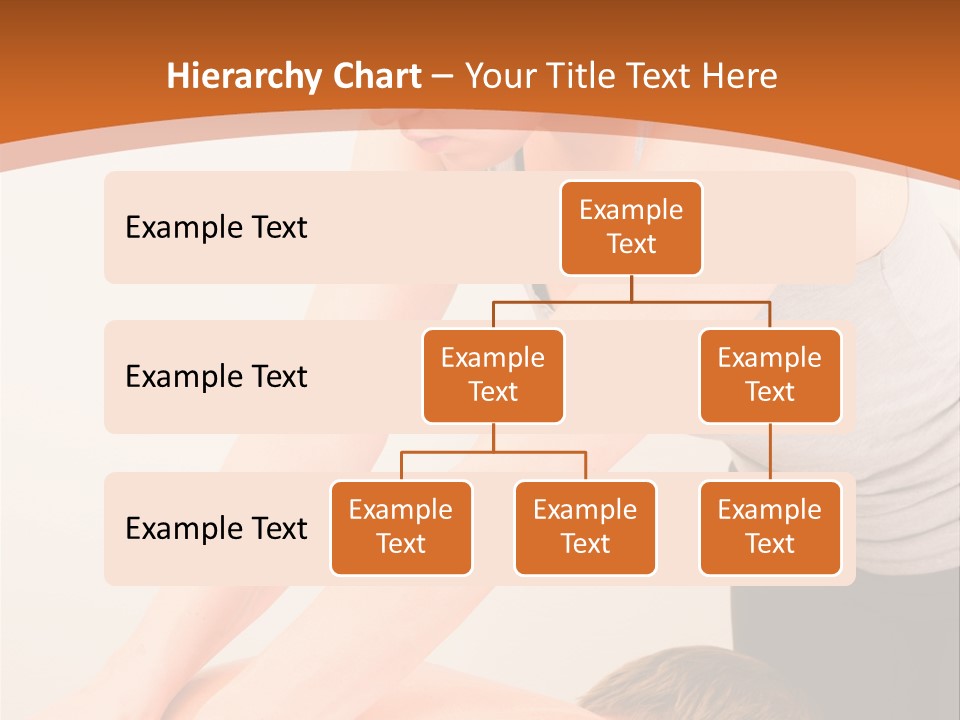 Hierarchy Chart – Your Title Text Here

Example Text

Example Text

Example Text

Example Text

Example Text

Example Text

Example Text

Example Text

Example Text